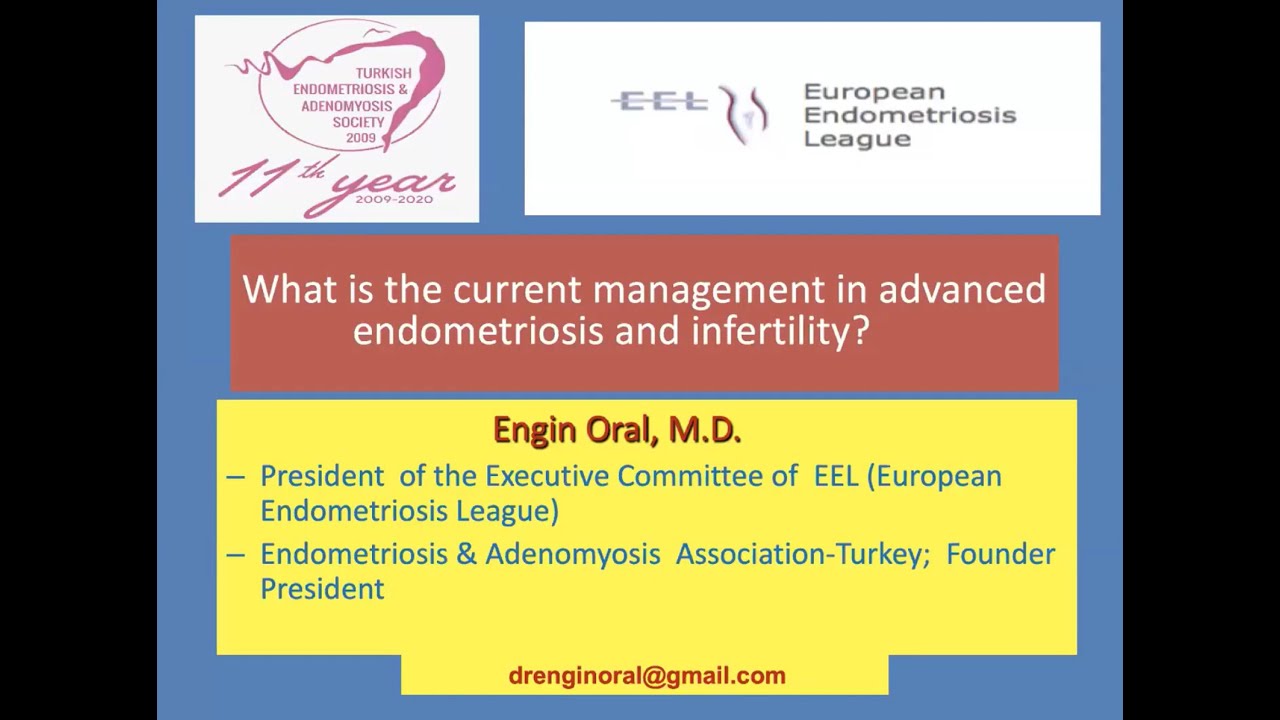 TURKISH ENDOMETRIOSIS & ADENOMYOSIS SOCIETY 2009

11th year
2009-2020

EEL

European Endometriosis League

What is the current management in advanced endometriosis and infertility?

Engin Oral, M.D.

– President of the Executive Committee of EEL (European Endometriosis League)

– Endometriosis & Adenomyosis Association-Turkey; Founder President

drenginoral@gmail.com